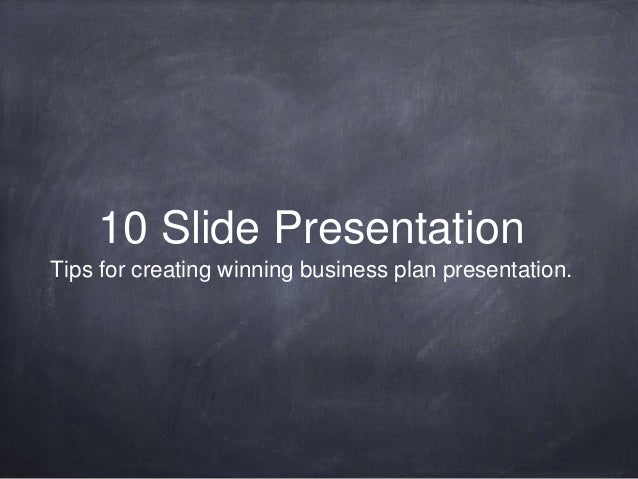 10 Slide Presentation
Tips for creating winning business plan presentation.